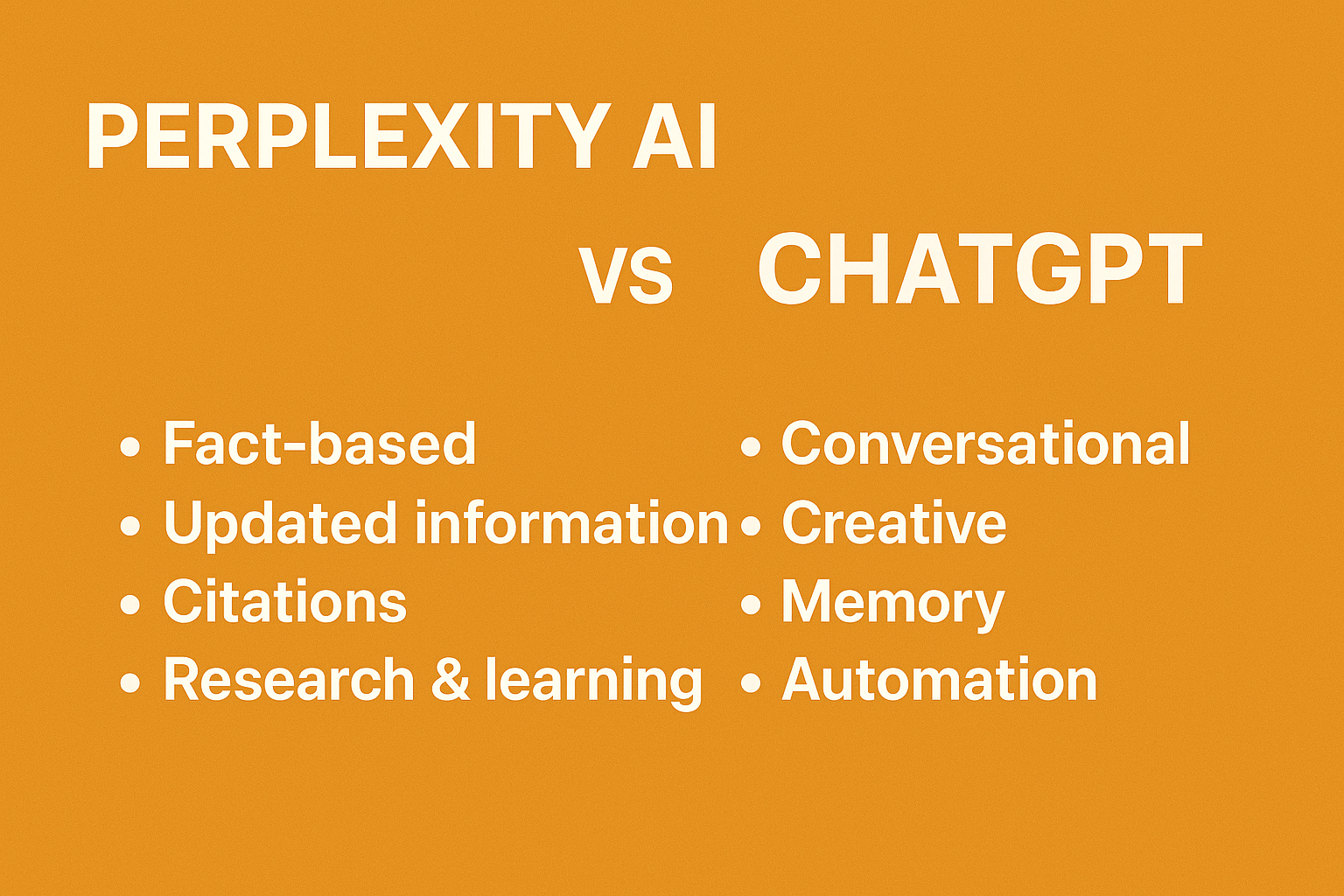 PERPLEXITY AI

VS CHATGPT

• Fact-based
• Updated information
• Citations
• Research & learning

• Conversational
• Creative
• Memory
• Automation